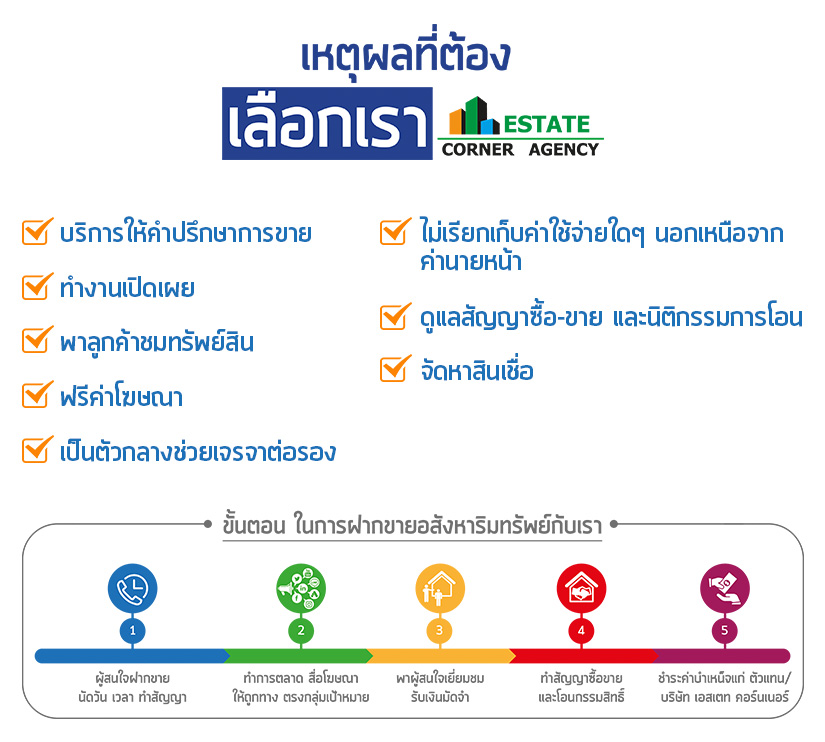 เหตุผลที่ต้อง
เลือกเรา

ESTATE
CORNER AGENCY

บริการให้คำปรึกษาการขาย

ทำงานเปิดเผย

พาลูกค้าชมทรัพย์สิน

ฟรีค่าโฆษณา

เป็นตัวกลางช่วยเจรจาต่อรอง

ไม่เรียกเก็บค่าใช้จ่ายใดๆ นอกเหนือจากค่านายหน้า

ดูแลสัญญาซื้อ-ขาย และนิติกรรมการโอน

จัดหาสินเชื่อ

ขั้นตอน ในการฝากขายอสังหาริมทรัพย์กับเรา

1
ผู้สนใจฝากขาย นัดวัน เวลา ทำสัญญา

2
ทำการตลาด สื่อโฆษณา ให้ถูกทาง ตรงกลุ่มเป้าหมาย

3
พาผู้สนใจเยี่ยมชม รับเงินมัดจำ

4
ทำสัญญาซื้อขาย และโอนกรรมสิทธิ์

5
ชำระค่าบำเหน็จแก่ ตัวแทน/ บริษัท เอสเตท คอร์นเนอร์